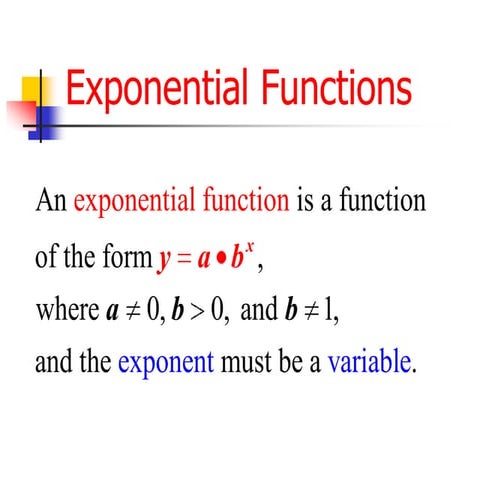 Exponential Functions

An exponential function is a function of the form $y = a \bullet b^x$,

where $a \neq 0$, $b > 0$, and $b \neq 1$,

and the exponent must be a variable.